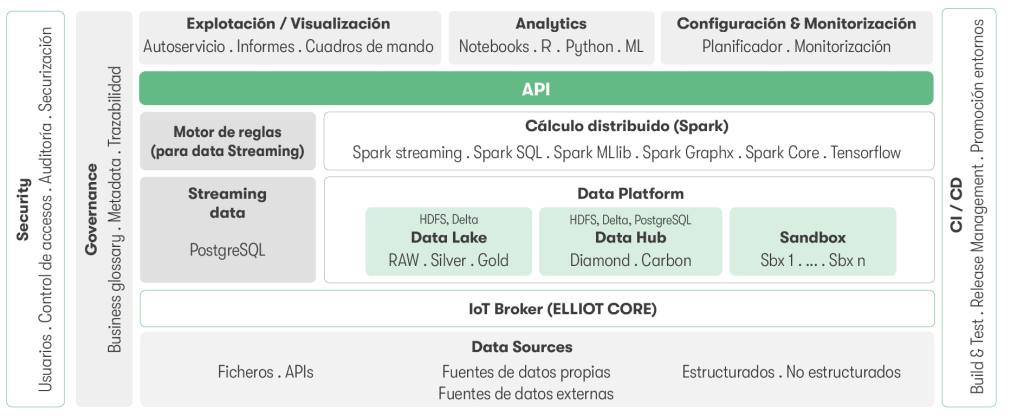 Security
Usuarios . Control de accesos . Auditoría . Securización

Governance
Business glossary . Metadata . Trazabilidad

Explotación / Visualización
Autoservicio . Informes . Cuadros de mando

Analytics
Notebooks . R . Python . ML

Configuración & Monitorización
Planificador . Monitorización

API

Motor de reglas (para data Streaming)

Cálculo distribuido (Spark)
Spark streaming . Spark SQL . Spark MLlib . Spark Graphx . Spark Core . Tensorflow

Streaming data
PostgreSQL

Data Platform

HDFS, Delta
Data Lake
RAW . Silver . Gold

HDFS, Delta, PostgreSQL
Data Hub
Diamond . Carbon

Sandbox
Sbx 1 . ... . Sbx n

IoT Broker (ELLIOT CORE)

Data Sources
Ficheros . APIs
Fuentes de datos propias
Fuentes de datos externas
Estructurados . No estructurados

CI / CD
Build & Test . Release Management . Promoción entornos